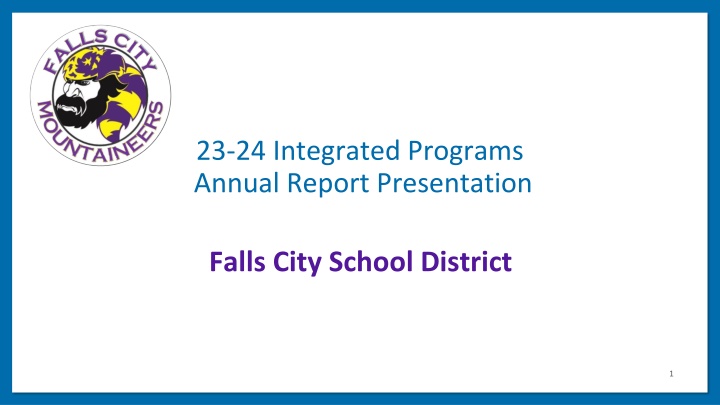 FALLS CITY
MOUNTAINEERS

23-24 Integrated Programs
Annual Report Presentation

Falls City School District

1